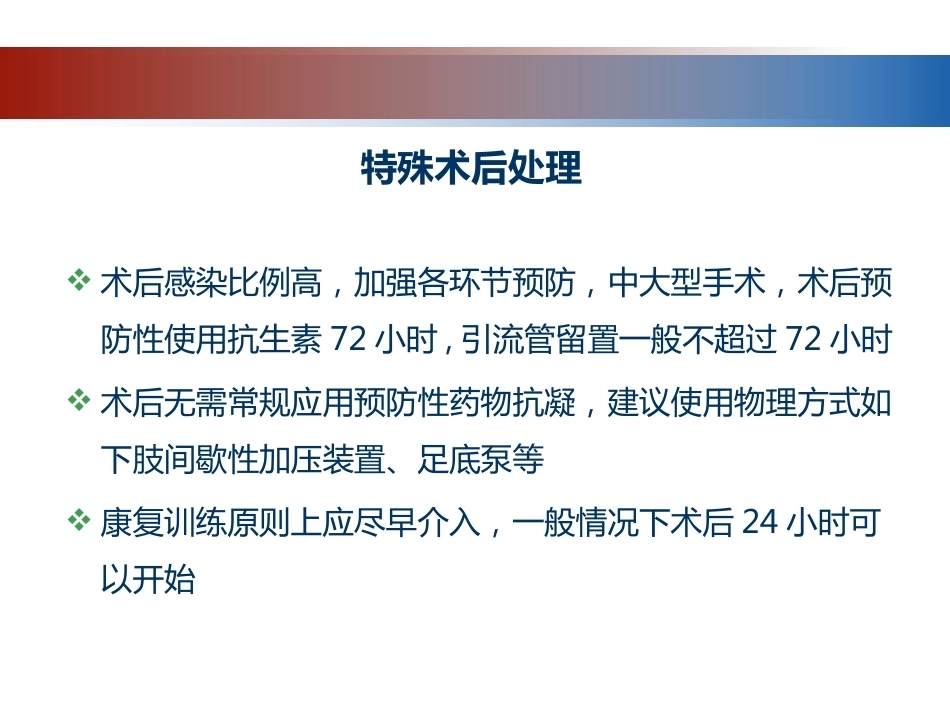 特殊术后处理

❖ 术后感染比例高，加强各环节预防，中大型手术，术后预防性使用抗生素 72 小时，引流管留置一般不超过 72 小时

❖ 术后无需常规应用预防性药物抗凝，建议使用物理方式如下肢间歇性加压装置、足底泵等

❖ 康复训练原则上应尽早介入，一般情况下术后 24 小时可以开始